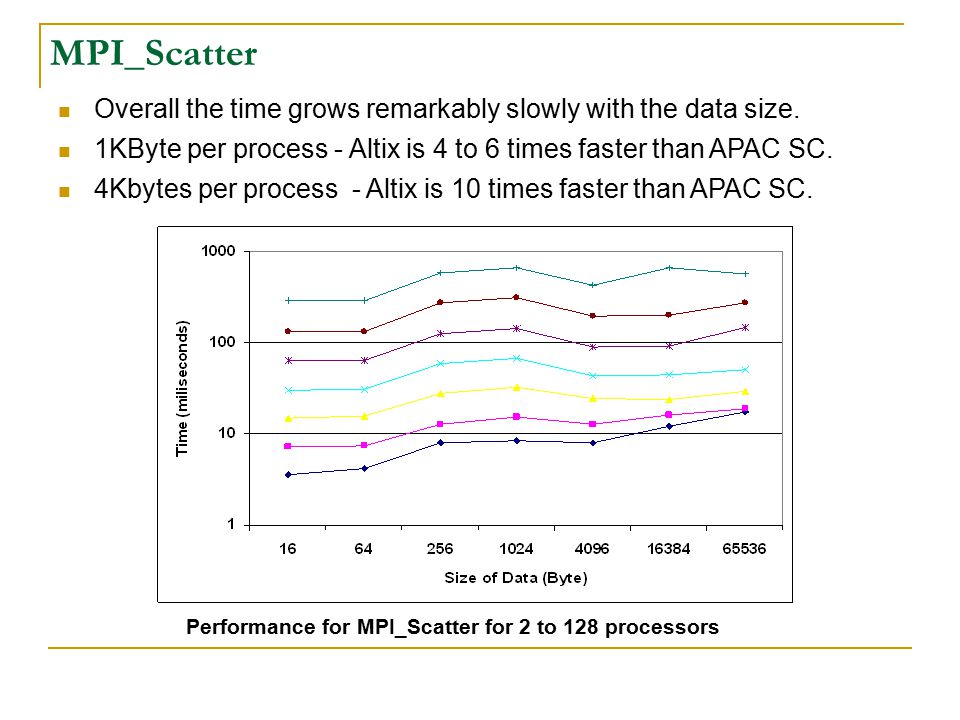 MPI_Scatter

Overall the time grows remarkably slowly with the data size.

1KByte per process - Altix is 4 to 6 times faster than APAC SC.

4Kbytes per process - Altix is 10 times faster than APAC SC.

1000
100
10
1
Time (miliseconds)
16
64
256
1024
4096
16384
65536
Size of Data (Byte)

Performance for MPI_Scatter for 2 to 128 processors